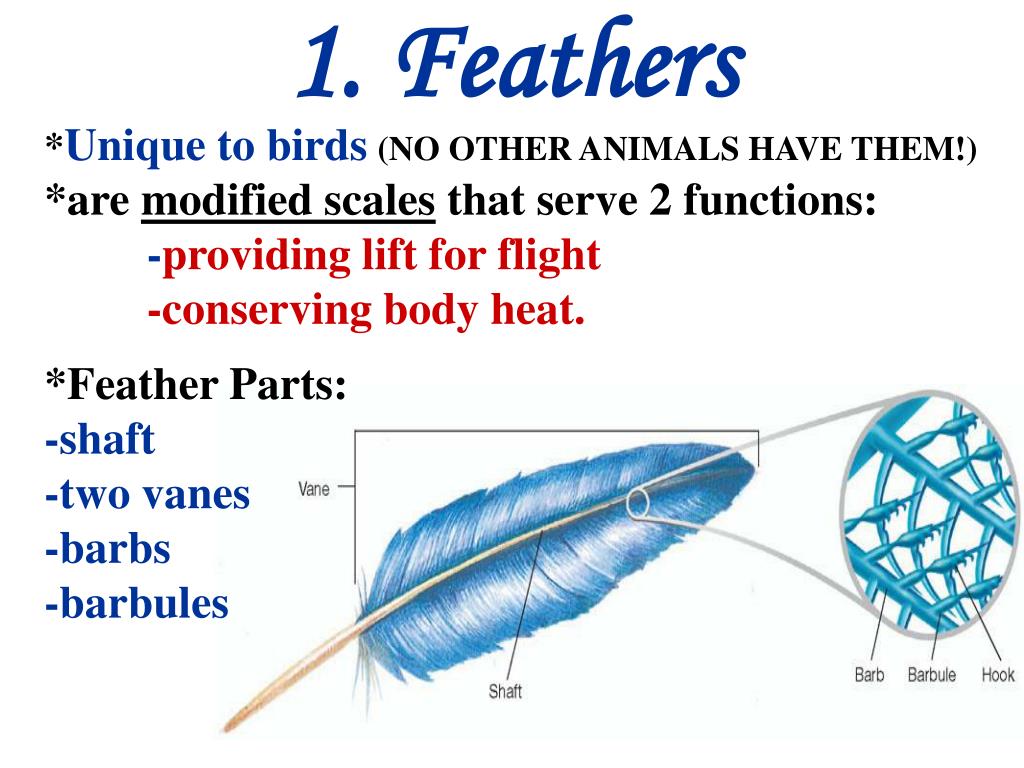 1. Feathers

*Unique to birds (NO OTHER ANIMALS HAVE THEM!)

*are modified scales that serve 2 functions:

-providing lift for flight

-conserving body heat.

*Feather Parts:

-shaft

-two vanes

-barbs

-barbules

Vane

Shaft

Barb

Barbule

Hook